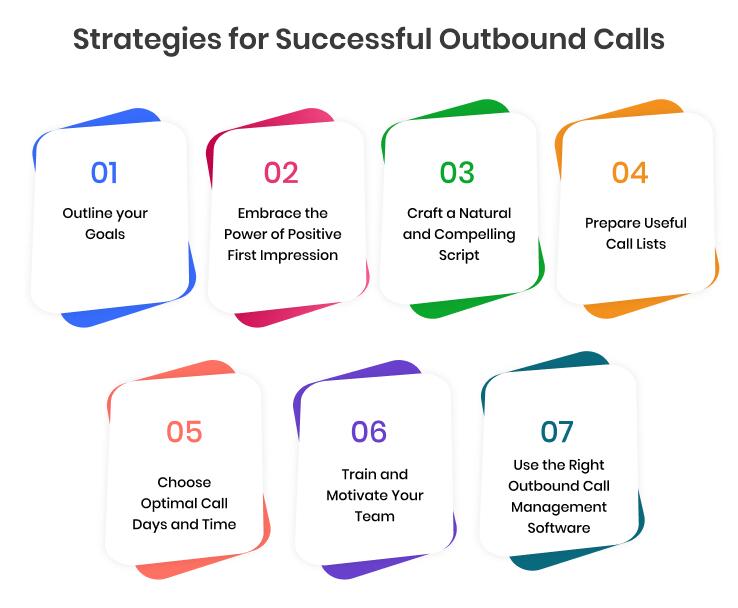 Strategies for Successful Outbound Calls

01

Outline your Goals

02

Embrace the Power of Positive First Impression

03

Craft a Natural and Compelling Script

04

Prepare Useful Call Lists

05

Choose Optimal Call Days and Time

06

Train and Motivate Your Team

07

Use the Right Outbound Call Management Software